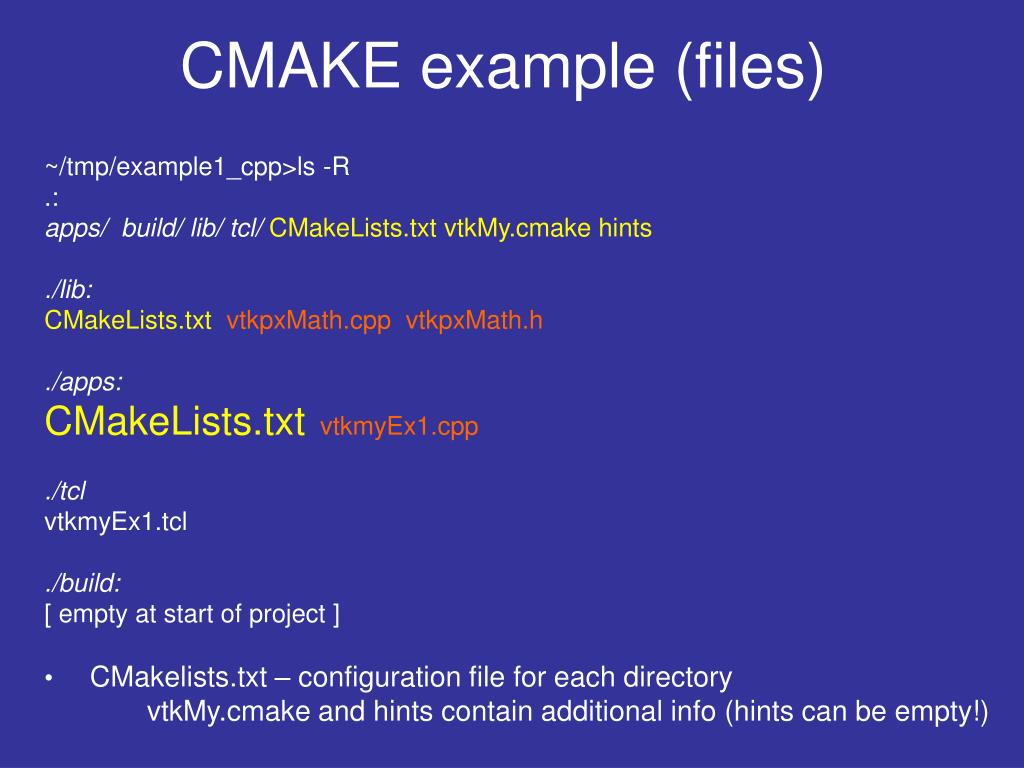 CMAKE example (files)

~/tmp/example1_cpp>ls -R
.:
apps/ build/ lib/ tcl/ CMakeLists.txt vtkMy.cmake hints

./lib:
CMakeLists.txt vtkpxMath.cpp vtkpxMath.h

./apps:
CMakeLists.txt vtkmyEx1.cpp

./tcl
vtkmyEx1.tcl

./build:
[ empty at start of project ]

• CMakelists.txt – configuration file for each directory
vtkMy.cmake and hints contain additional info (hints can be empty!)